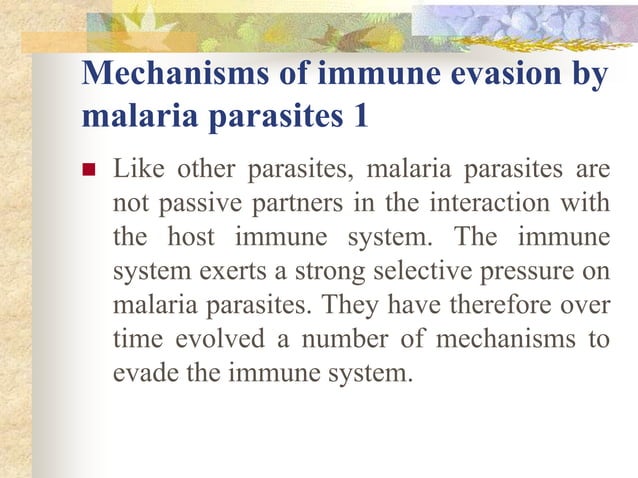 Mechanisms of immune evasion by malaria parasites 1

Like other parasites, malaria parasites are not passive partners in the interaction with the host immune system. The immune system exerts a strong selective pressure on malaria parasites. They have therefore over time evolved a number of mechanisms to evade the immune system.